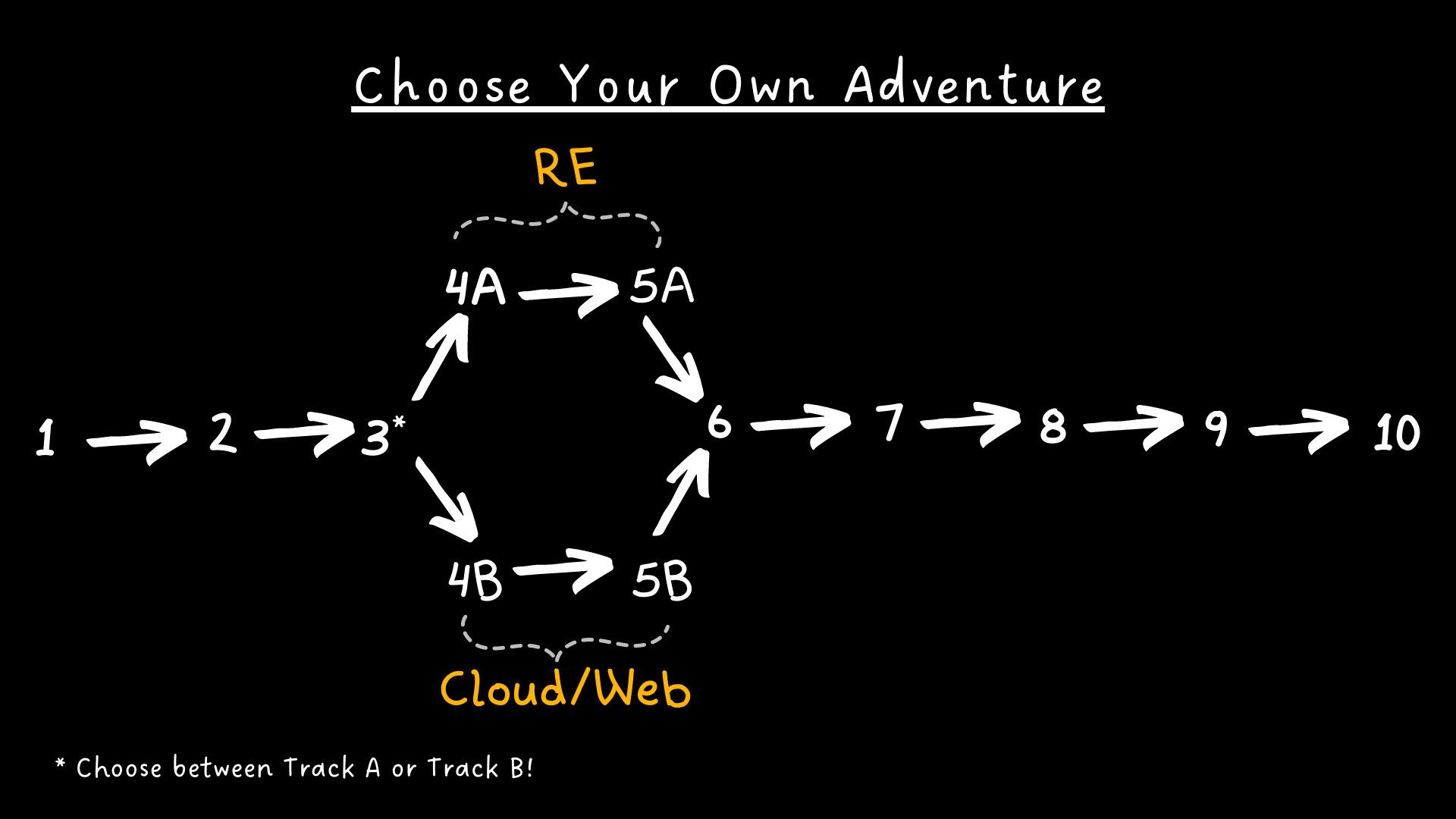 Choose Your Own Adventure

RE

4A 5A

1 2 3* 6 7 8 9 10

4B 5B

Cloud/Web

* Choose between Track A or Track B!